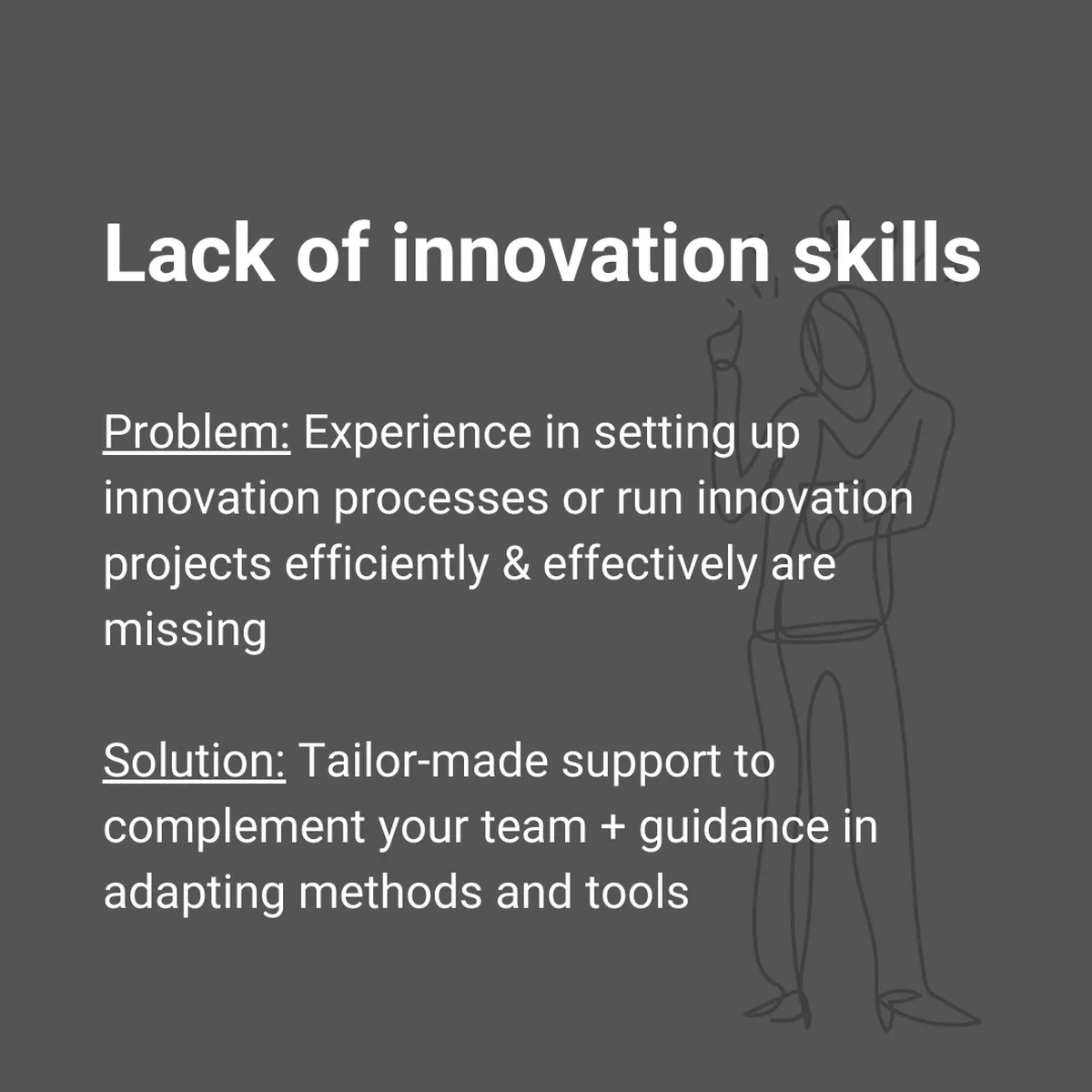 Lack of innovation skills

Problem: Experience in setting up innovation processes or run innovation projects efficiently & effectively are missing

Solution: Tailor-made support to complement your team + guidance in adapting methods and tools